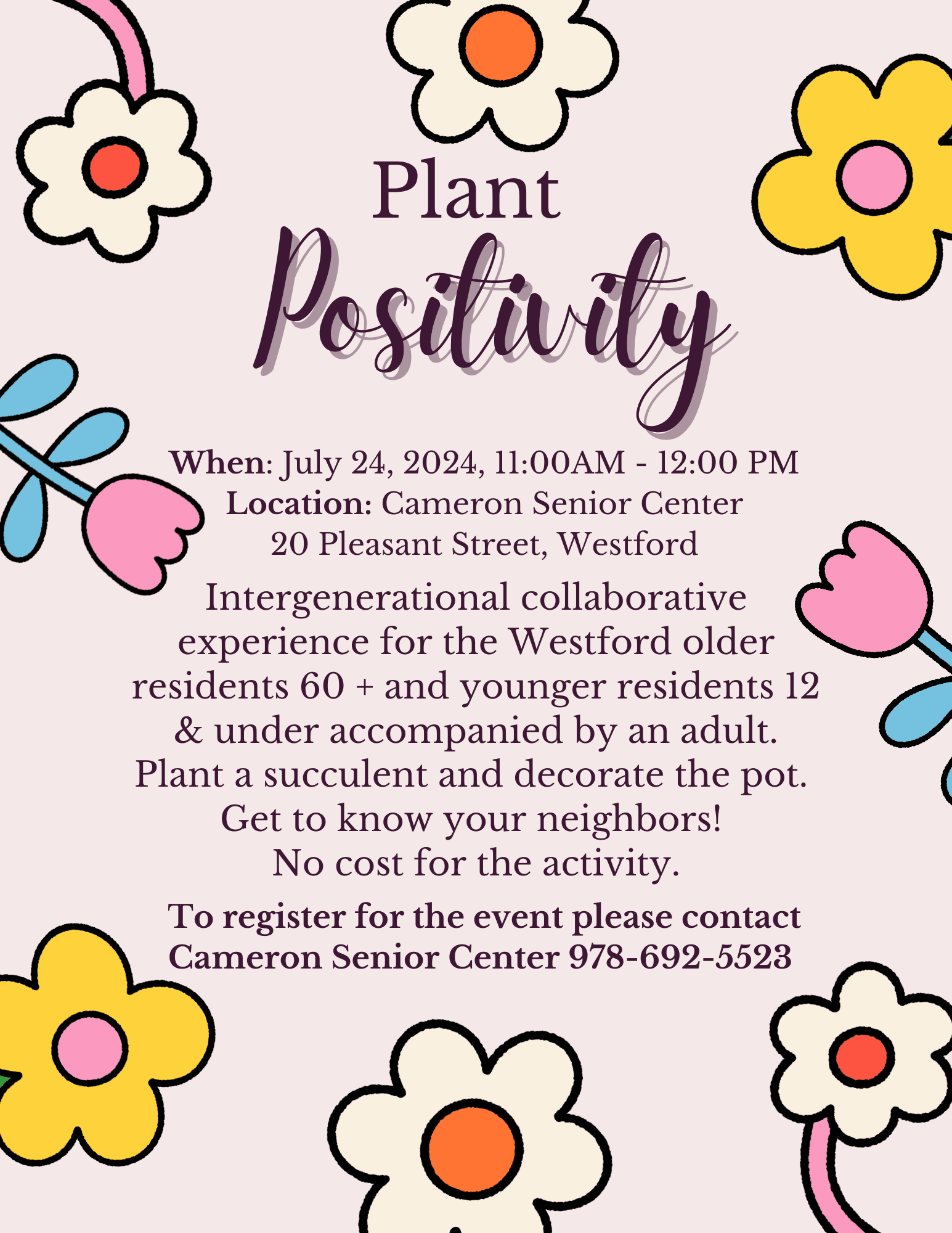 Plant
Positivity

When: July 24, 2024, 11:00AM - 12:00 PM
Location: Cameron Senior Center
20 Pleasant Street, Westford

Intergenerational collaborative experience for the Westford older residents 60 + and younger residents 12 & under accompanied by an adult. Plant a succulent and decorate the pot. Get to know your neighbors! No cost for the activity.

To register for the event please contact Cameron Senior Center 978-692-5523